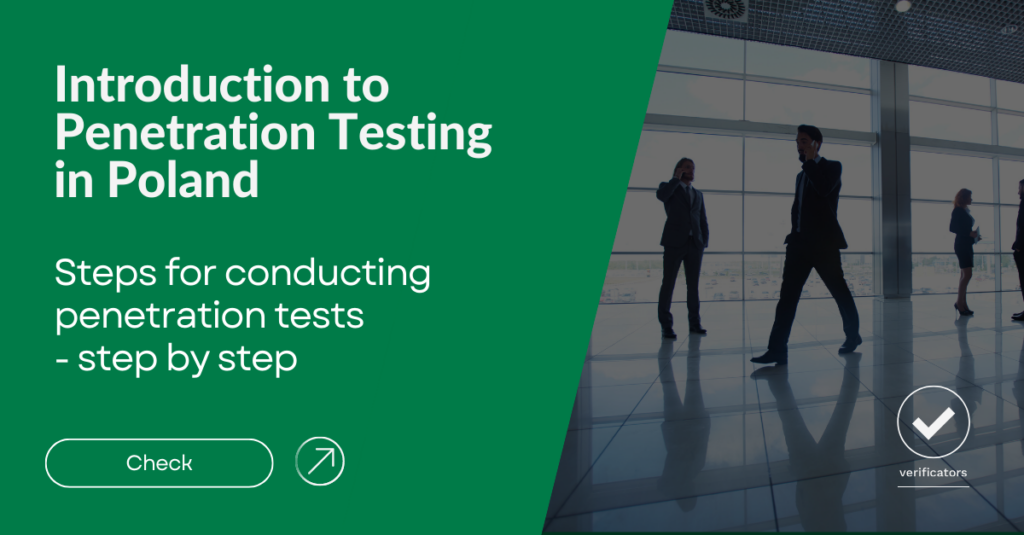 Introduction to Penetration Testing in Poland

Steps for conducting penetration tests - step by step

Check

verificators